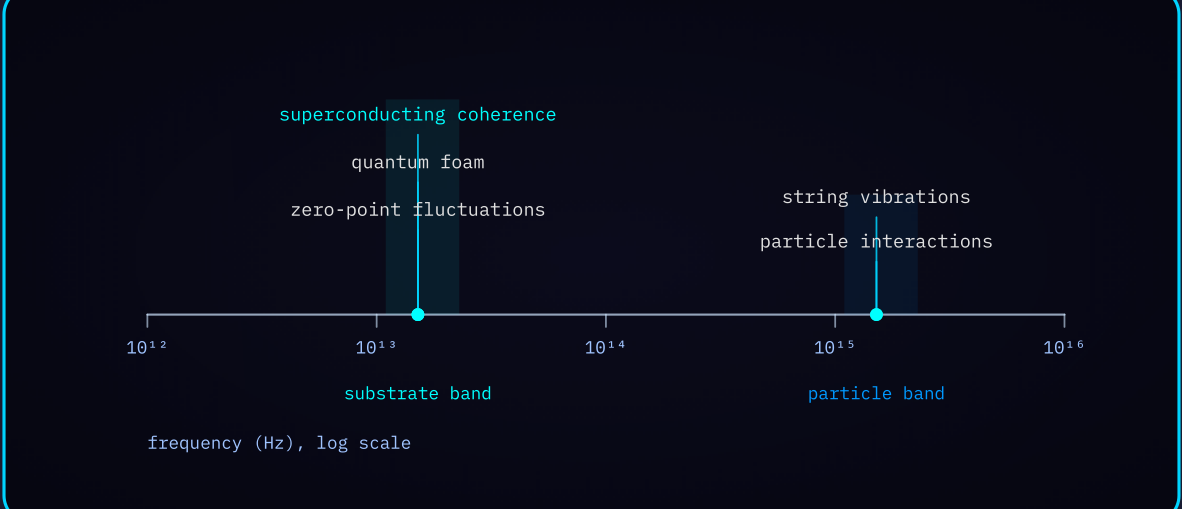 superconducting coherence

quantum foam

zero-point fluctuations

string vibrations

particle interactions

$10^{12}$ $10^{13}$ $10^{14}$ $10^{15}$ $10^{16}$

substrate band

particle band

frequency (Hz), log scale